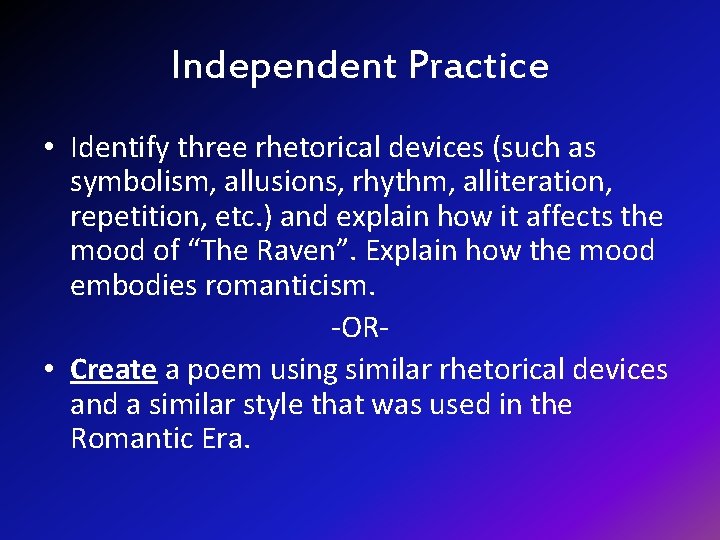 Independent Practice

• Identify three rhetorical devices (such as symbolism, allusions, rhythm, alliteration, repetition, etc.) and explain how it affects the mood of “The Raven”. Explain how the mood embodies romanticism.

-OR-

• Create a poem using similar rhetorical devices and a similar style that was used in the Romantic Era.